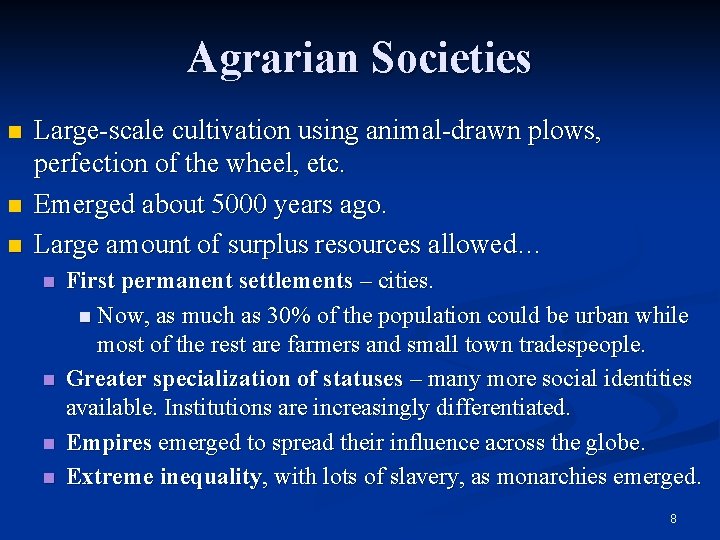 Agrarian Societies

Large-scale cultivation using animal-drawn plows, perfection of the wheel, etc.

Emerged about 5000 years ago.

Large amount of surplus resources allowed…

First permanent settlements – cities.

Now, as much as 30% of the population could be urban while most of the rest are farmers and small town tradespeople.

Greater specialization of statuses – many more social identities available. Institutions are increasingly differentiated.

Empires emerged to spread their influence across the globe.

Extreme inequality, with lots of slavery, as monarchies emerged.

8